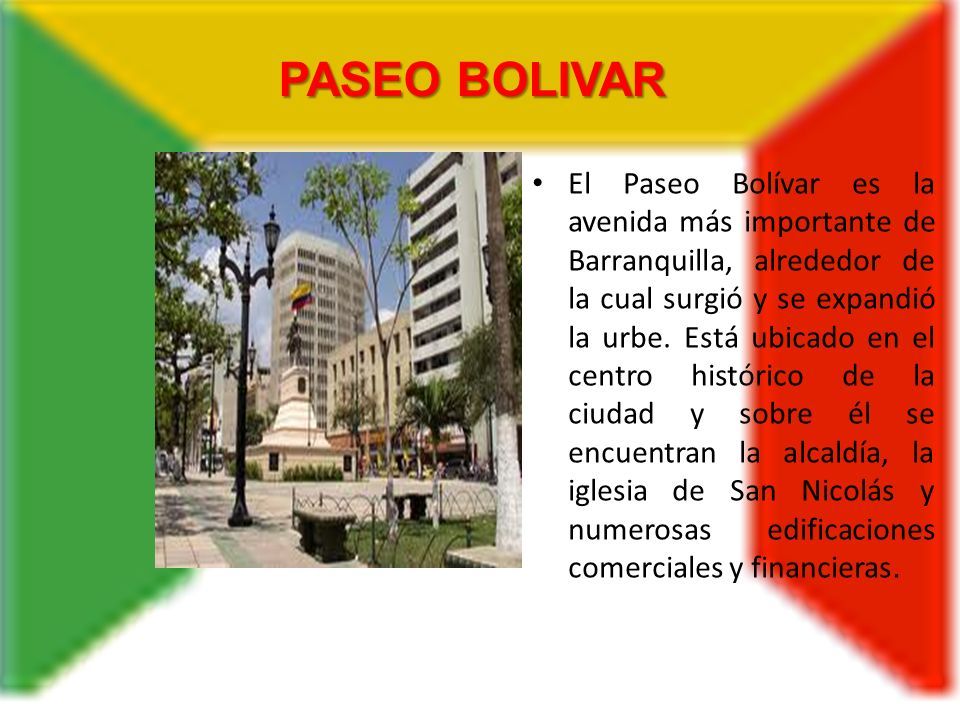 PASEO BOLIVAR

• El Paseo Bolívar es la avenida más importante de Barranquilla, alrededor de la cual surgió y se expandió la urbe. Está ubicado en el centro histórico de la ciudad y sobre él se encuentran la alcaldía, la iglesia de San Nicolás y numerosas edificaciones comerciales y financieras.